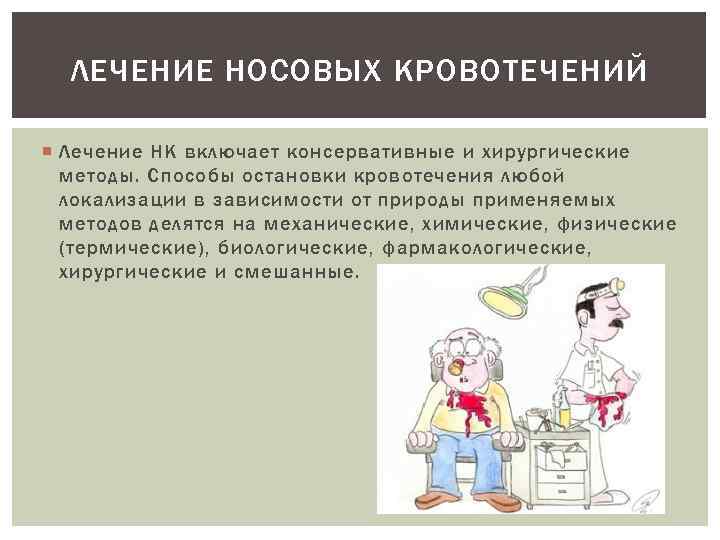 ЛЕЧЕНИЕ НОСОВЫХ КРОВОТЕЧЕНИЙ

Лечение НК включает консервативные и хирургические методы. Способы остановки кровотечения любой локализации в зависимости от природы применяемых методов делятся на механические, химические, физические (термические), биологические, фармакологические, хирургические и смешанные.